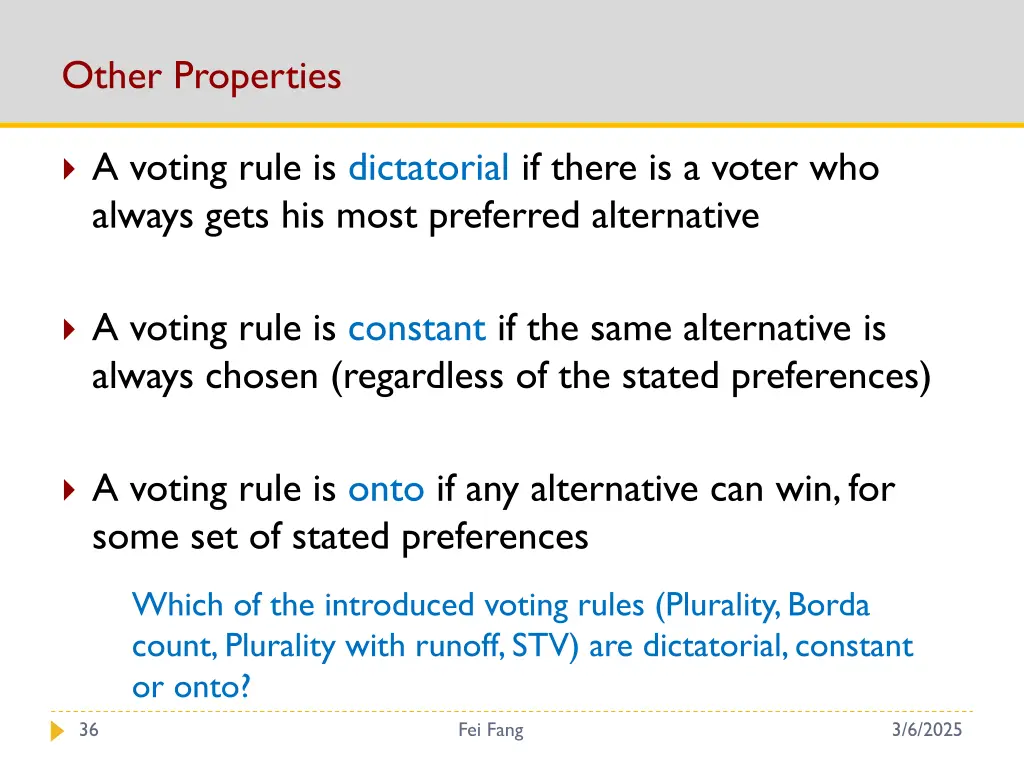 Other Properties

A voting rule is dictatorial if there is a voter who always gets his most preferred alternative

A voting rule is constant if the same alternative is always chosen (regardless of the stated preferences)

A voting rule is onto if any alternative can win, for some set of stated preferences

Which of the introduced voting rules (Plurality, Borda count, Plurality with runoff, STV) are dictatorial, constant or onto?

36

Fei Fang

3/6/2025